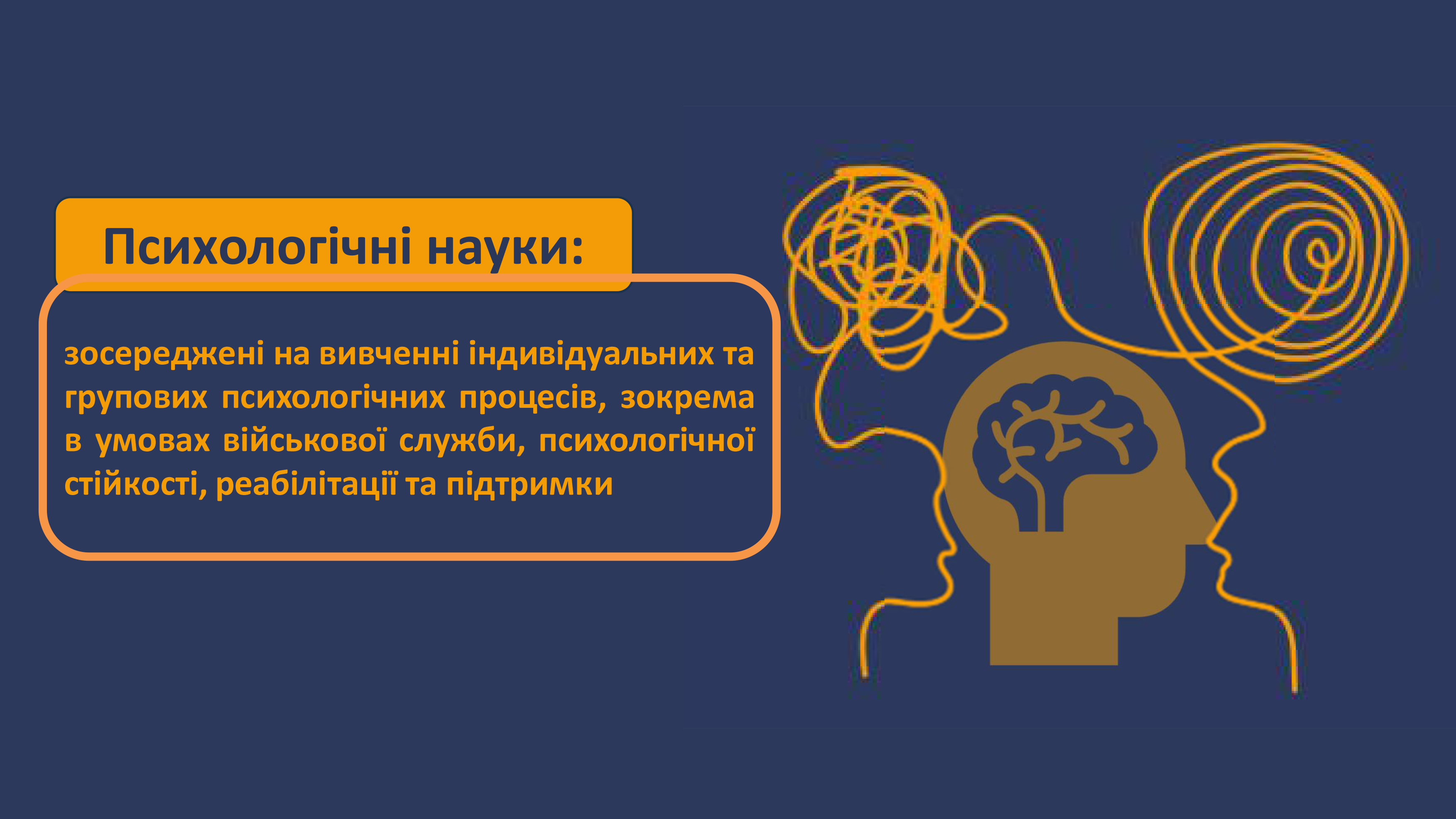 Психологічні науки:

зосереджені на вивченні індивідуальних та групових психологічних процесів, зокрема в умовах військової служби, психологічної стійкості, реабілітації та підтримки